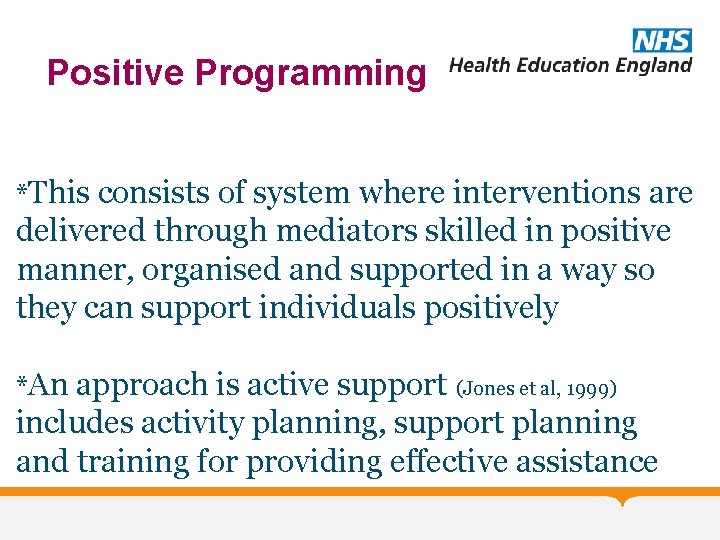 Positive Programming

NHS
Health Education England

*This consists of system where interventions are delivered through mediators skilled in positive manner, organised and supported in a way so they can support individuals positively

*An approach is active support (Jones et al, 1999) includes activity planning, support planning and training for providing effective assistance